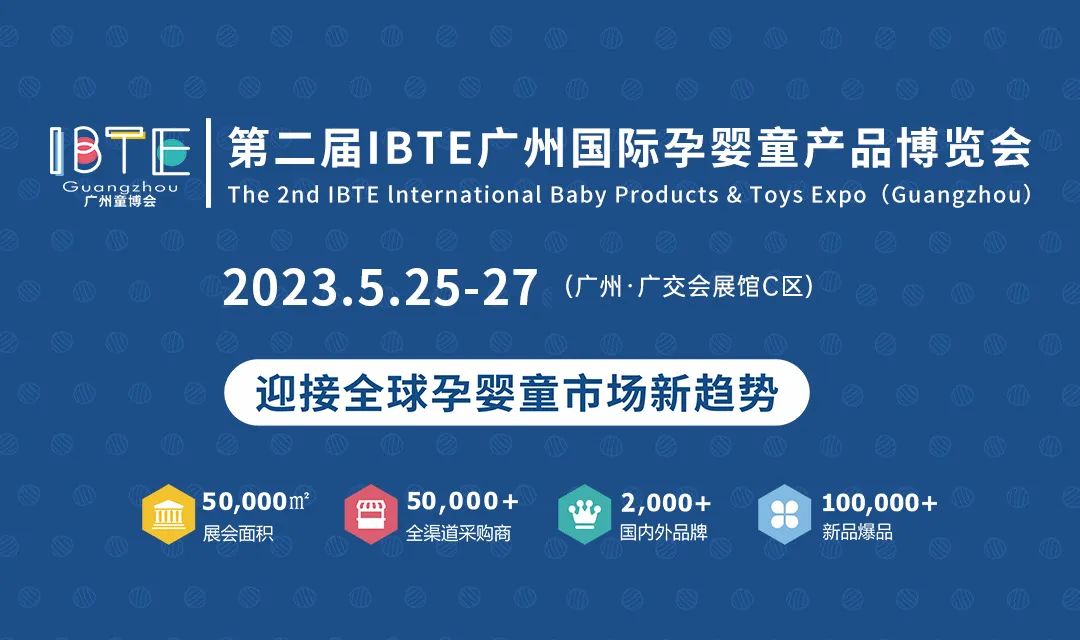 IBTE
Guangzhou
广州童博会

第二届IBTE广州国际孕婴童产品博览会
The 2nd IBTE International Baby Products & Toys Expo（Guangzhou）

2023.5.25-27（广州·广交会展馆C区）

迎接全球孕婴童市场新趋势

50,000㎡
展会面积

50,000+
全渠道采购商

2,000+
国内外品牌

100,000+
新品爆品